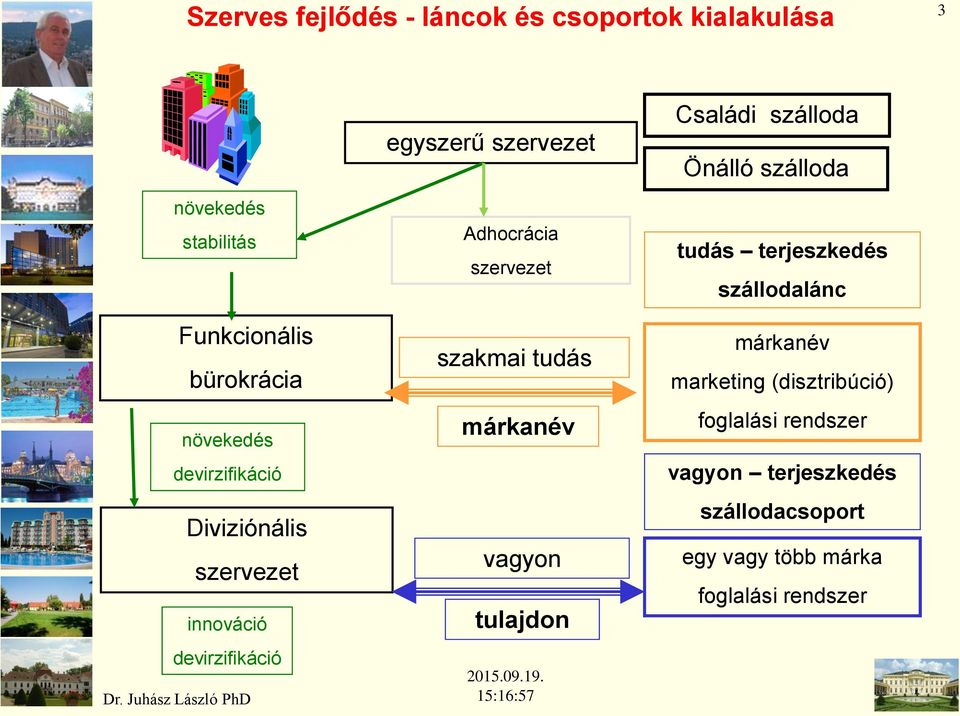 Szerves fejlődés - láncok és csoportok kialakulása

3

egyszerű szervezet

Családi szálloda

Önálló szálloda

növekedés
stabilitás

Adhocrácia
szervezet

tudás – terjeszkedés
szállodalánc

Funkcionális
bürokrácia

szakmai tudás

márkanév

márkanév
marketing (disztribúció)
foglalási rendszer

növekedés
devirzifikáció

vagyon – terjeszkedés
szállodacsoport

Divizionális
szervezet

vagyon

tulajdon

egy vagy több márka
foglalási rendszer

innováció
devirzifikáció

Dr. Juhász László PhD

2015.09.19.
15:16:57